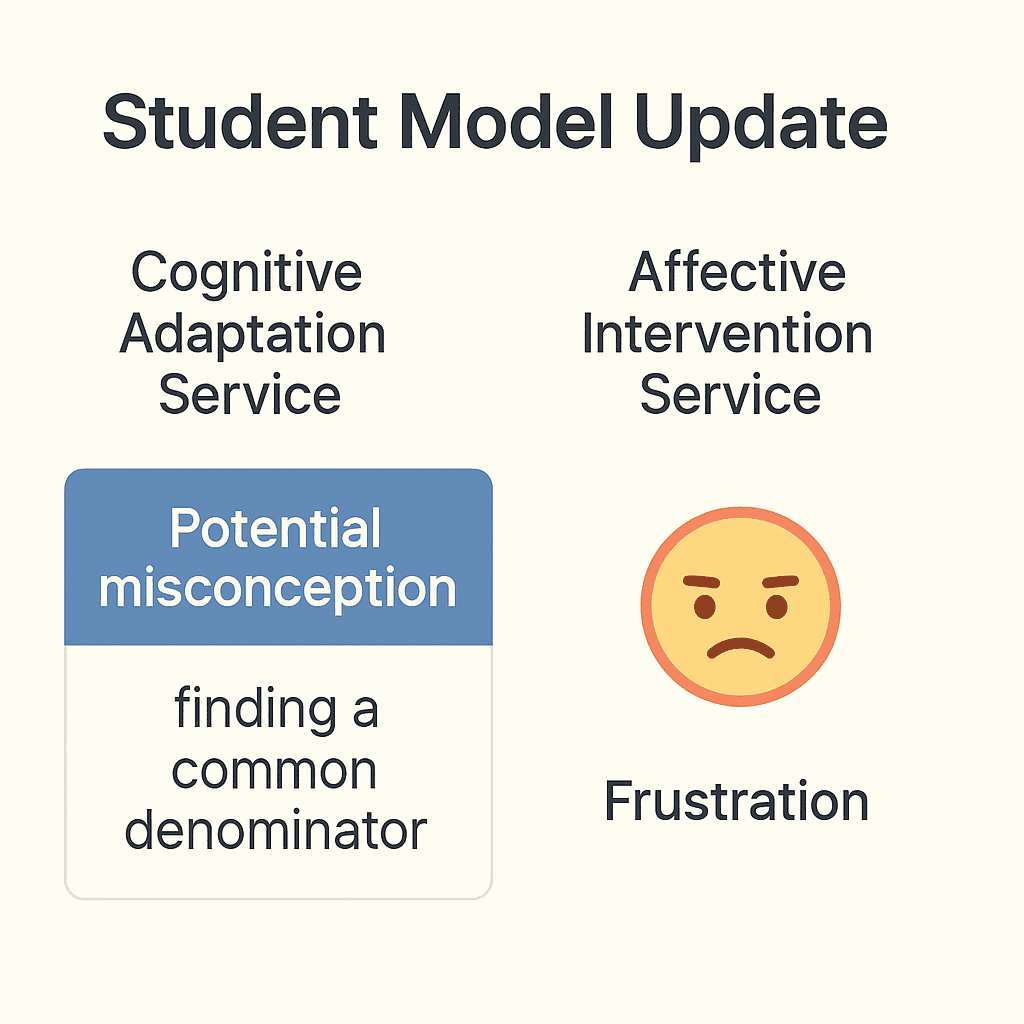 Student Model Update

Cognitive Adaptation Service

Potential misconception

finding a common denominator

Affective Intervention Service

Frustration